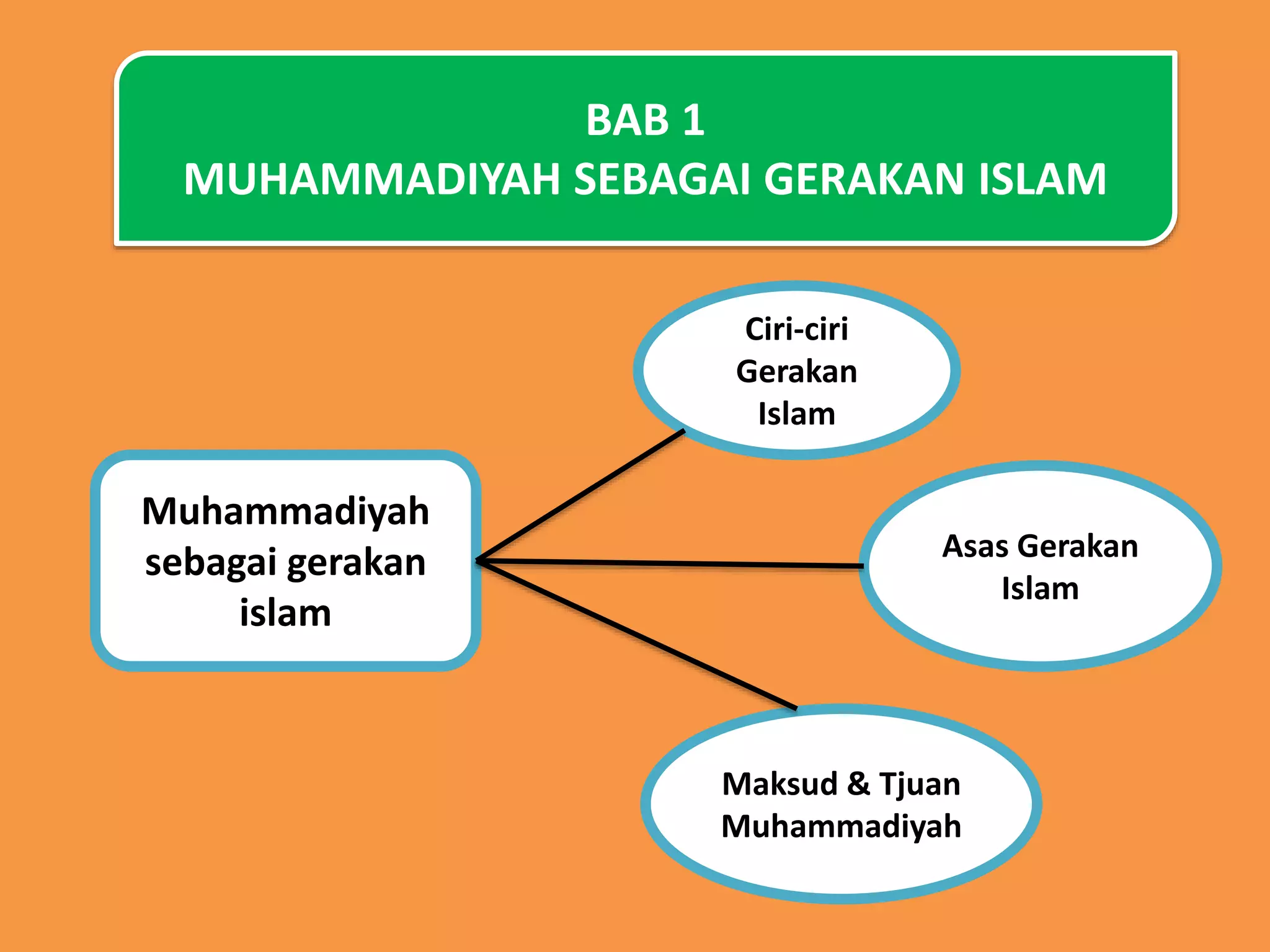 BAB 1
MUHAMMADIYAH SEBAGAI GERAKAN ISLAM

Muhammadiyah sebagai gerakan islam

Ciri-ciri Gerakan Islam

Asas Gerakan Islam

Maksud & Tjuan Muhammadiyah